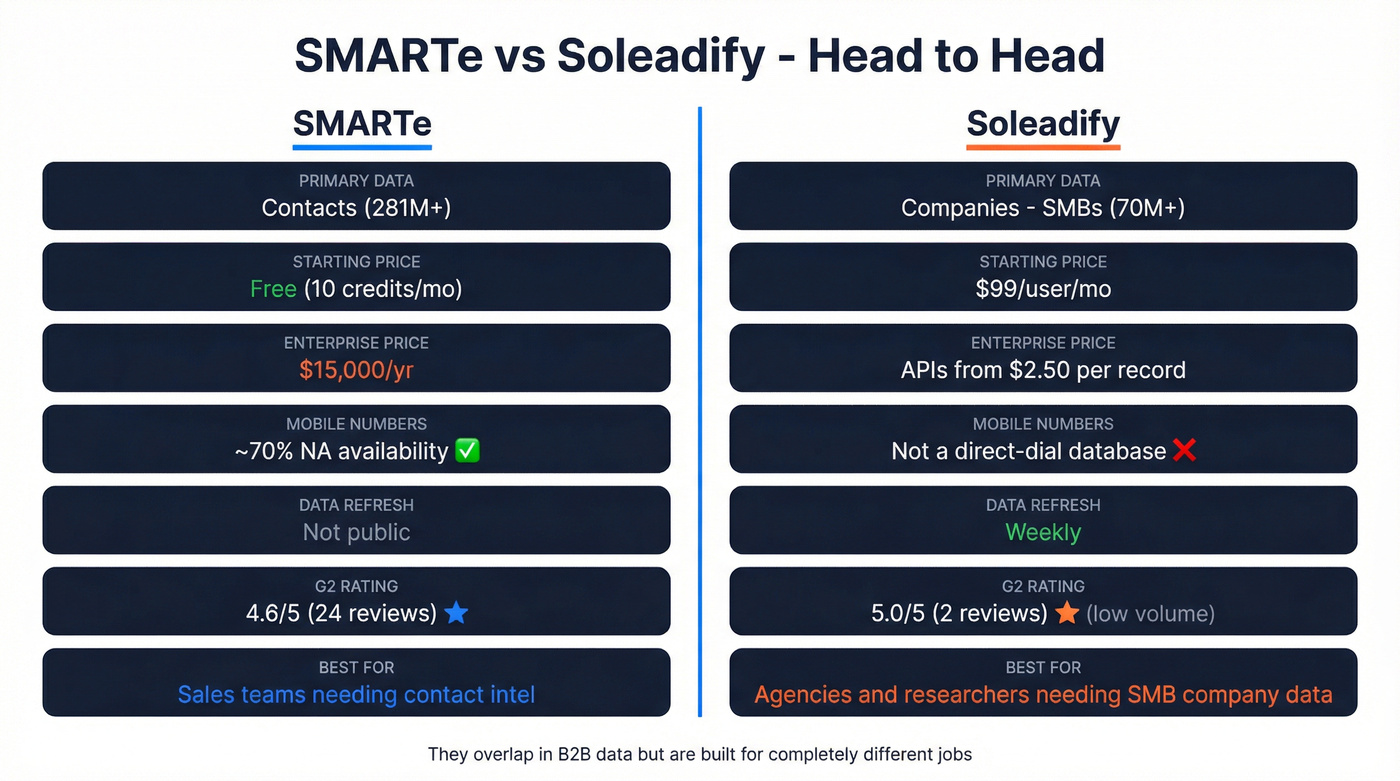 SMARTe vs Soleadify - Head to Head

SMARTe

PRIMARY DATA
Contacts (281M+)

STARTING PRICE
Free (10 credits/mo)

ENTERPRISE PRICE
$15,000/yr

MOBILE NUMBERS
~70% NA availability ✅

DATA REFRESH
Not public

G2 RATING
4.6/5 (24 reviews) ★

BEST FOR
Sales teams needing contact intel

Soleadify

PRIMARY DATA
Companies - SMBs (70M+)

STARTING PRICE
$99/user/mo

ENTERPRISE PRICE
APIs from $2.50 per record

MOBILE NUMBERS
Not a direct-dial database ❌

DATA REFRESH
Weekly

G2 RATING
5.0/5 (2 reviews) ★ (low volume)

BEST FOR
Agencies and researchers needing SMB company data

They overlap in B2B data but are built for completely different jobs